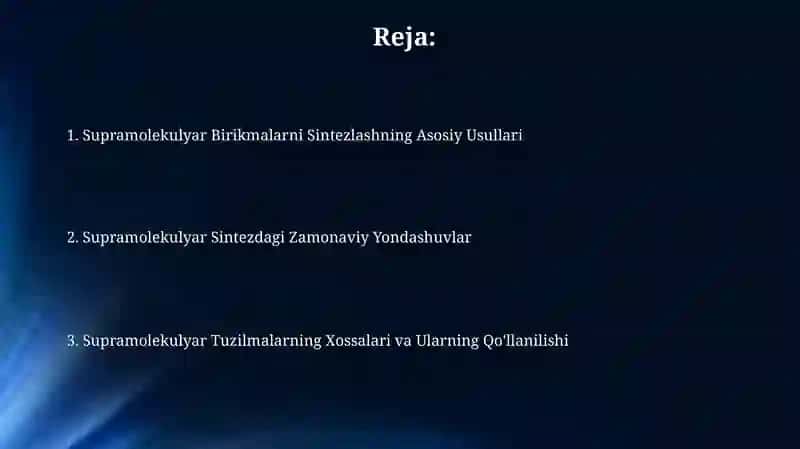 Reja:

1. Supramolekulyar Birikmalarni Sintezlashning Asosiy Usullari

2. Supramolekulyar Sintezdagi Zamonaviy Yondashuvlar

3. Supramolekulyar Tuzilmalarning Xossalari va Ularning Qo'llanilishi